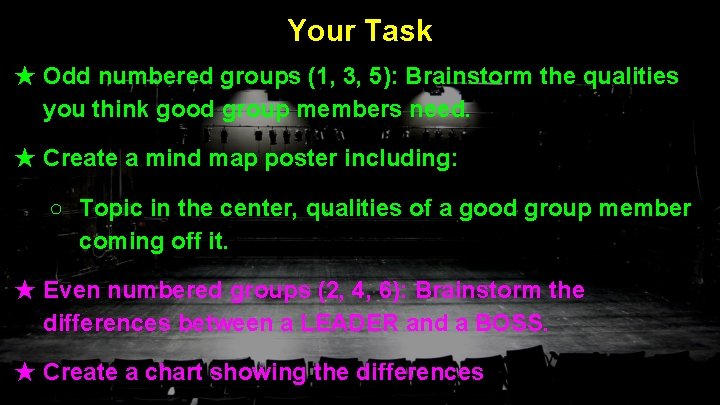 Your Task

★ Odd numbered groups (1, 3, 5): Brainstorm the qualities you think good group members need.

★ Create a mind map poster including:

○ Topic in the center, qualities of a good group member coming off it.

★ Even numbered groups (2, 4, 6): Brainstorm the differences between a LEADER and a BOSS.

★ Create a chart showing the differences